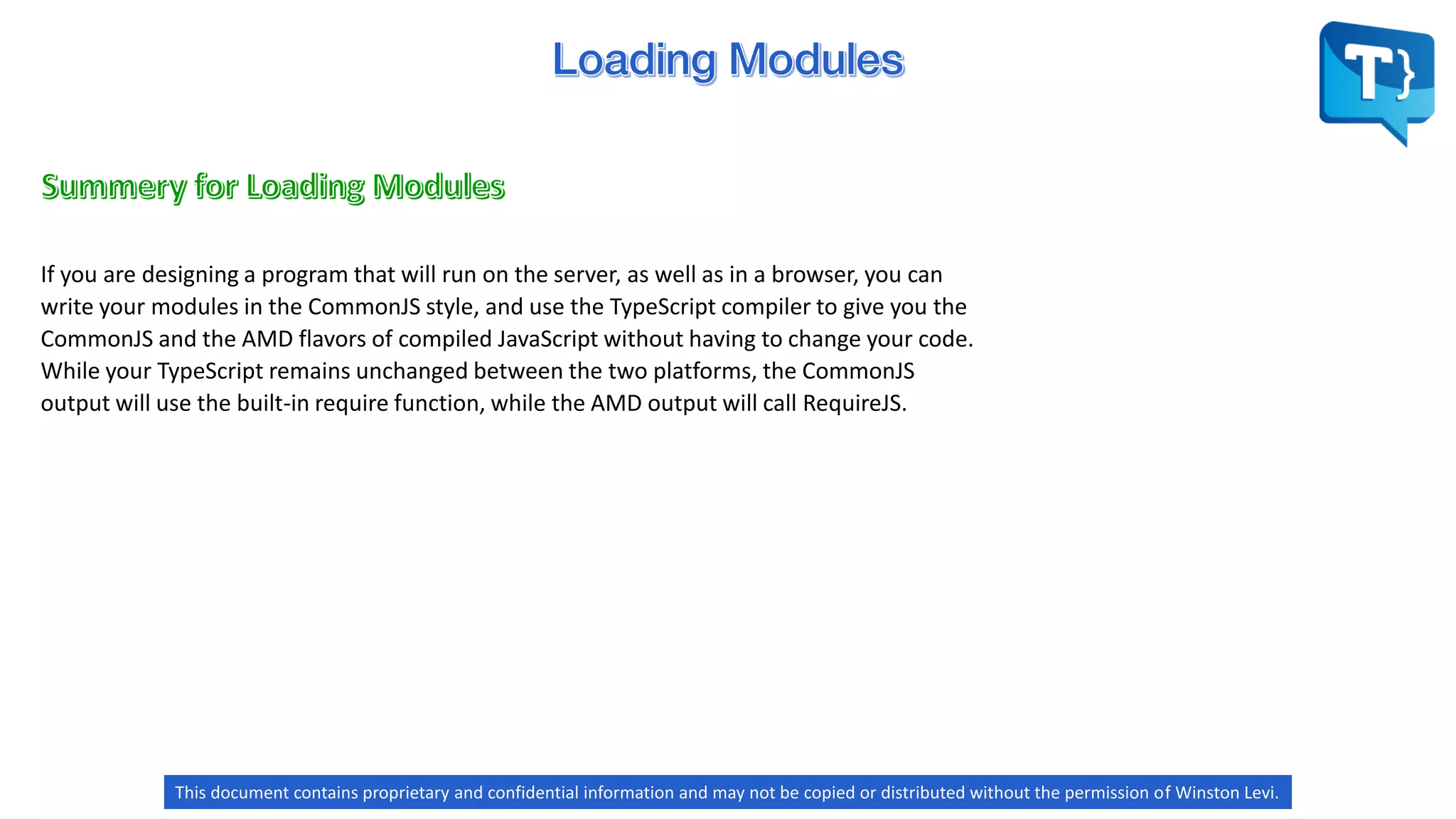 Loading Modules

T}

Summery for Loading Modules

If you are designing a program that will run on the server, as well as in a browser, you can write your modules in the CommonJS style, and use the TypeScript compiler to give you the CommonJS and the AMD flavors of compiled JavaScript without having to change your code. While your TypeScript remains unchanged between the two platforms, the CommonJS output will use the built-in require function, while the AMD output will call RequireJS.

This document contains proprietary and confidential information and may not be copied or distributed without the permission of Winston Levi.